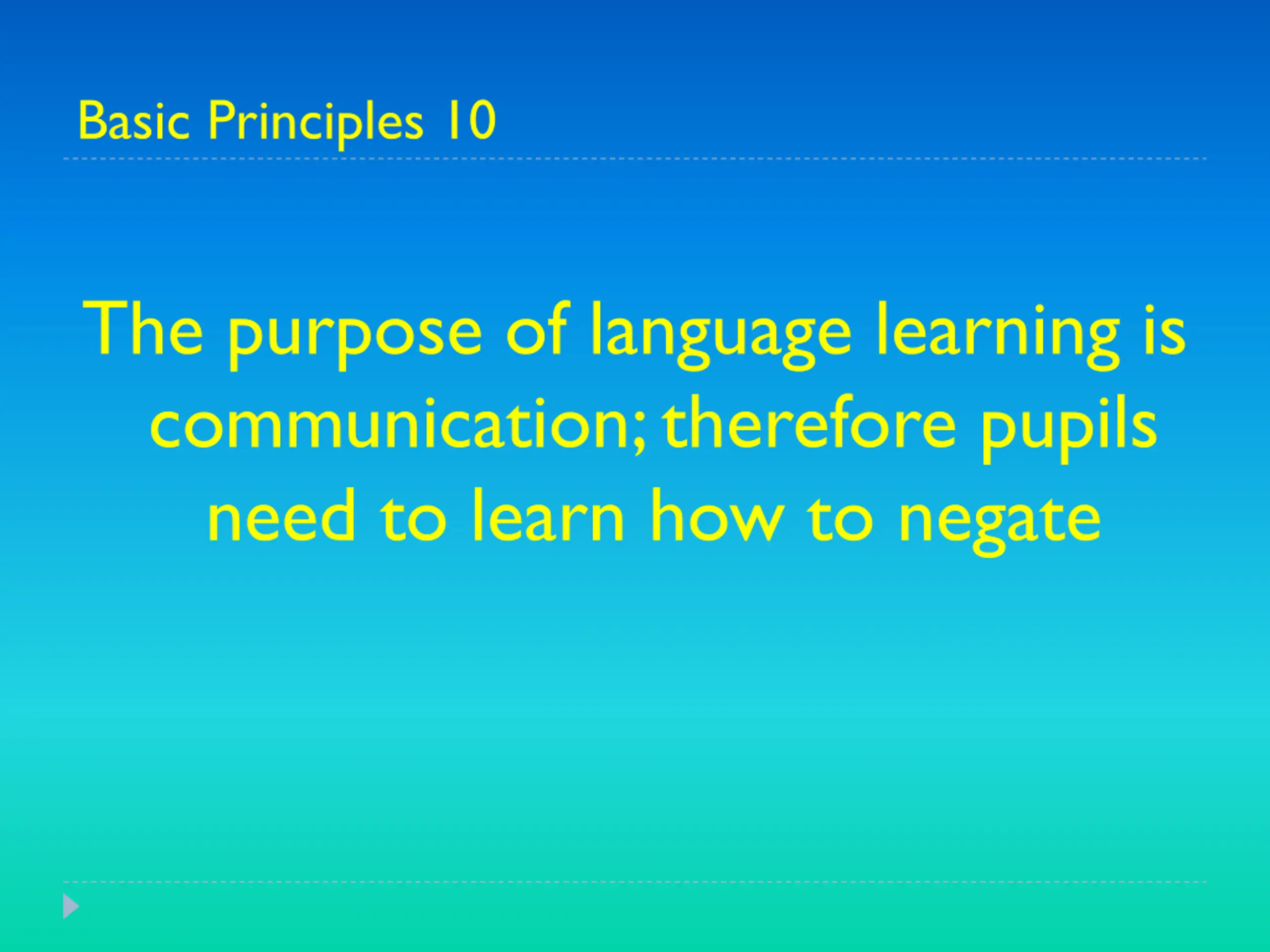 Basic Principles 10

The purpose of language learning is communication; therefore pupils need to learn how to negate